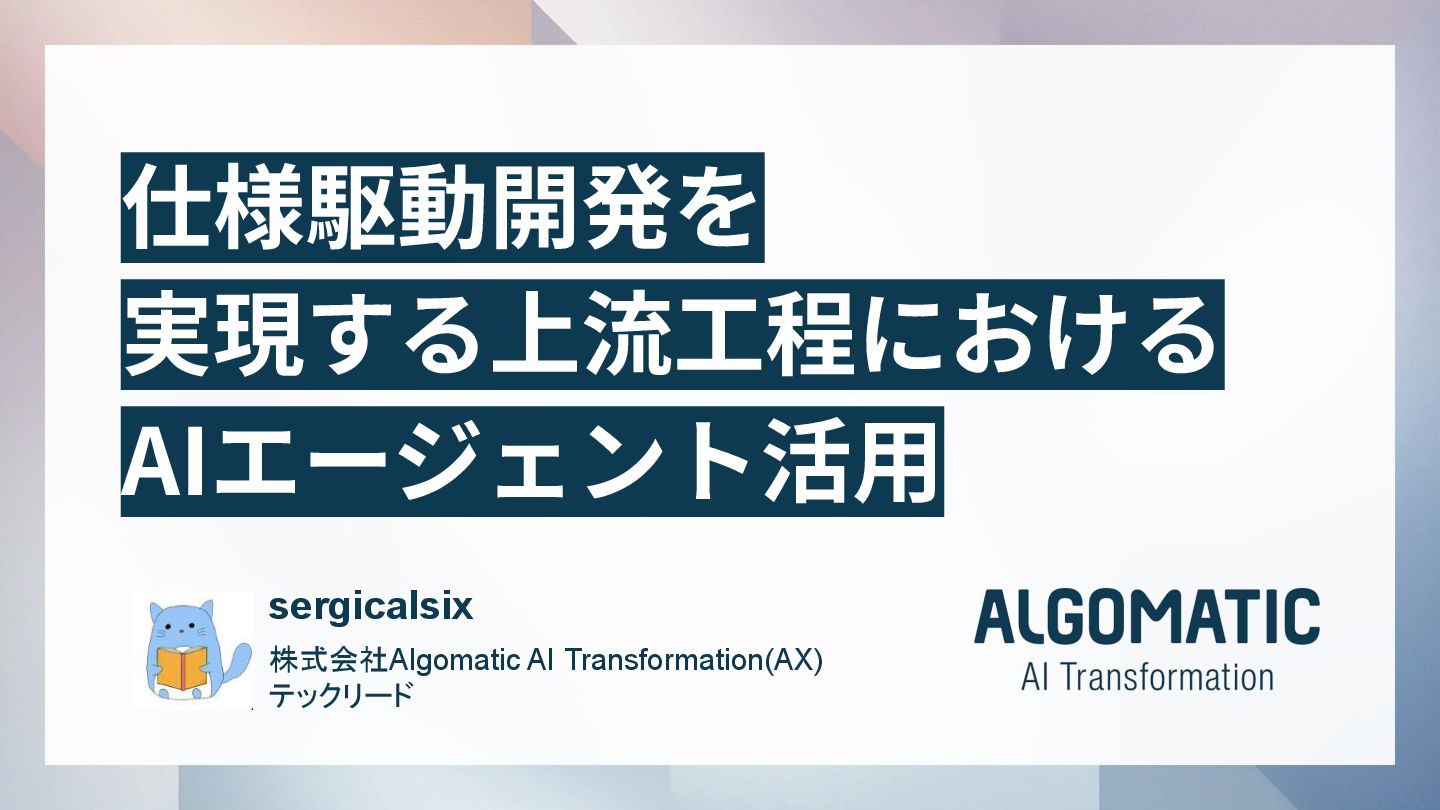 仕様駆動開発を
実現する上流工程における
AIエージェント活用

sergicalsix
株式会社Algomatic AI Transformation(AX)
テックリード

ALGOMATIC
AI Transformation